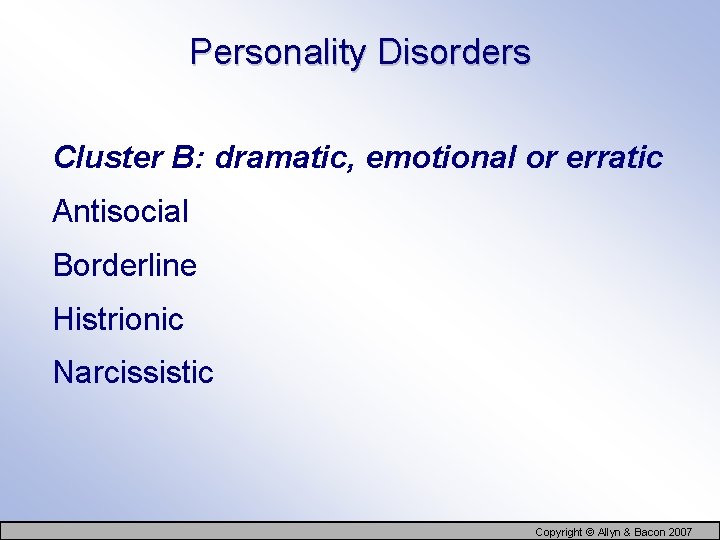 Personality Disorders

Cluster B: dramatic, emotional or erratic

Antisocial

Borderline

Histrionic

Narcissistic

Copyright © Allyn & Bacon 2007